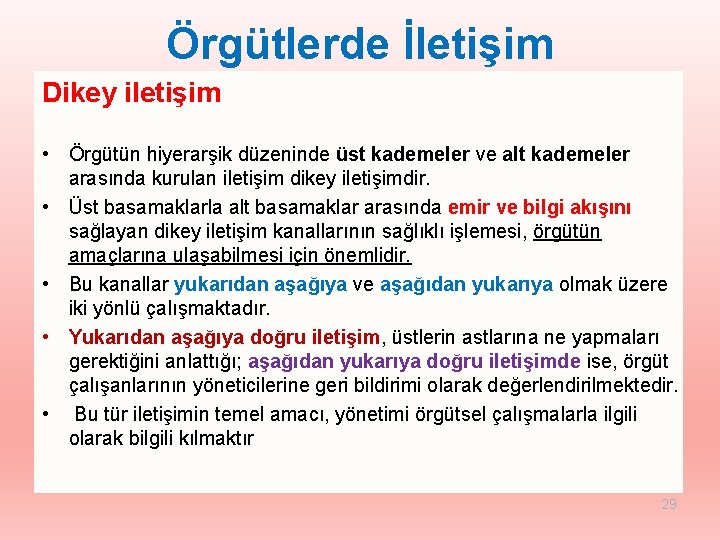 Örgütlerde İletişim

Dikey iletişim

• Örgütün hiyerarşik düzeninde üst kademeler ve alt kademeler arasında kurulan iletişim dikey iletişimdir.

• Üst basamaklarla alt basamaklar arasında emir ve bilgi akışını sağlayan dikey iletişim kanallarının sağlıklı işlemesi, örgütün amaçlarına ulaşabilmesi için önemlidir.

• Bu kanallar yukarıdan aşağıya ve aşağıdan yukarıya olmak üzere iki yönlü çalışmaktadır.

• Yukarıdan aşağıya doğru iletişim, üstlerin astlarına ne yapmaları gerektiğini anlattığı; aşağıdan yukarıya doğru iletişimde ise, örgüt çalışanlarının yöneticilerine geri bildirimi olarak değerlendirilmektedir.

• Bu tür iletişimin temel amacı, yönetimi örgütsel çalışmalarla ilgili olarak bilgili kılmaktır

29